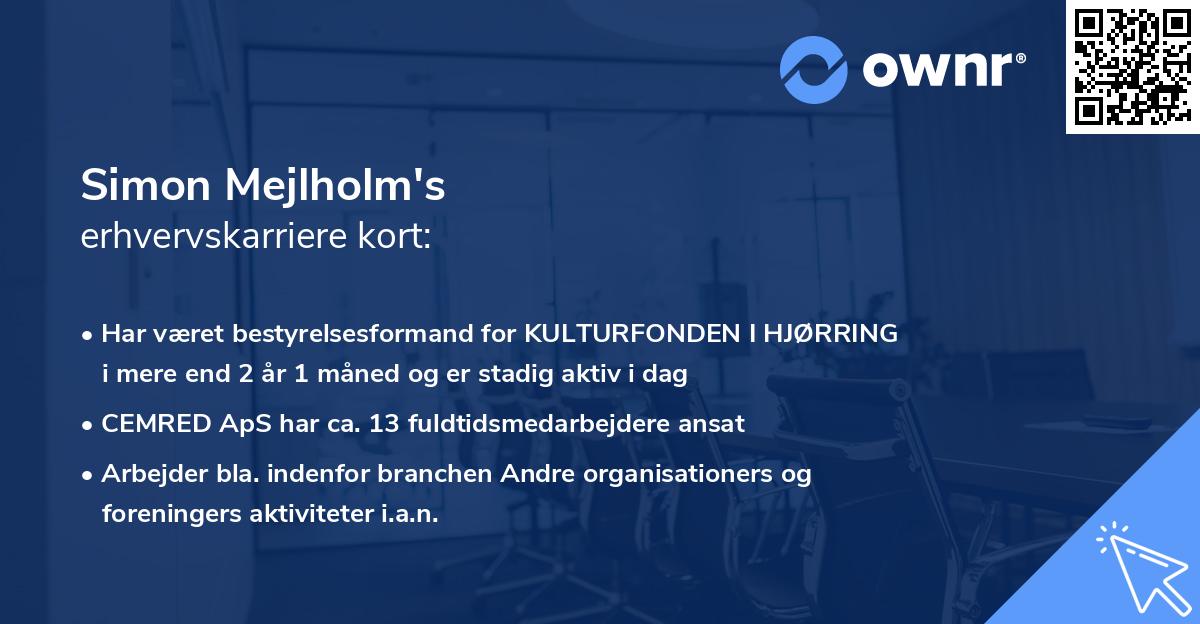 ownr®

Simon Mejlholm's
erhvervskarriere kort:

• Har været bestyrelsesformand for KULTURFONDEN I HJØRRING i mere end 2 år 1 måned og er stadig aktiv i dag

• CEMRED ApS har ca. 13 fuldtidsmedarbejdere ansat

• Arbejder bla. indenfor branchen Andre organisationers og foreningers aktiviteter i.a.n.